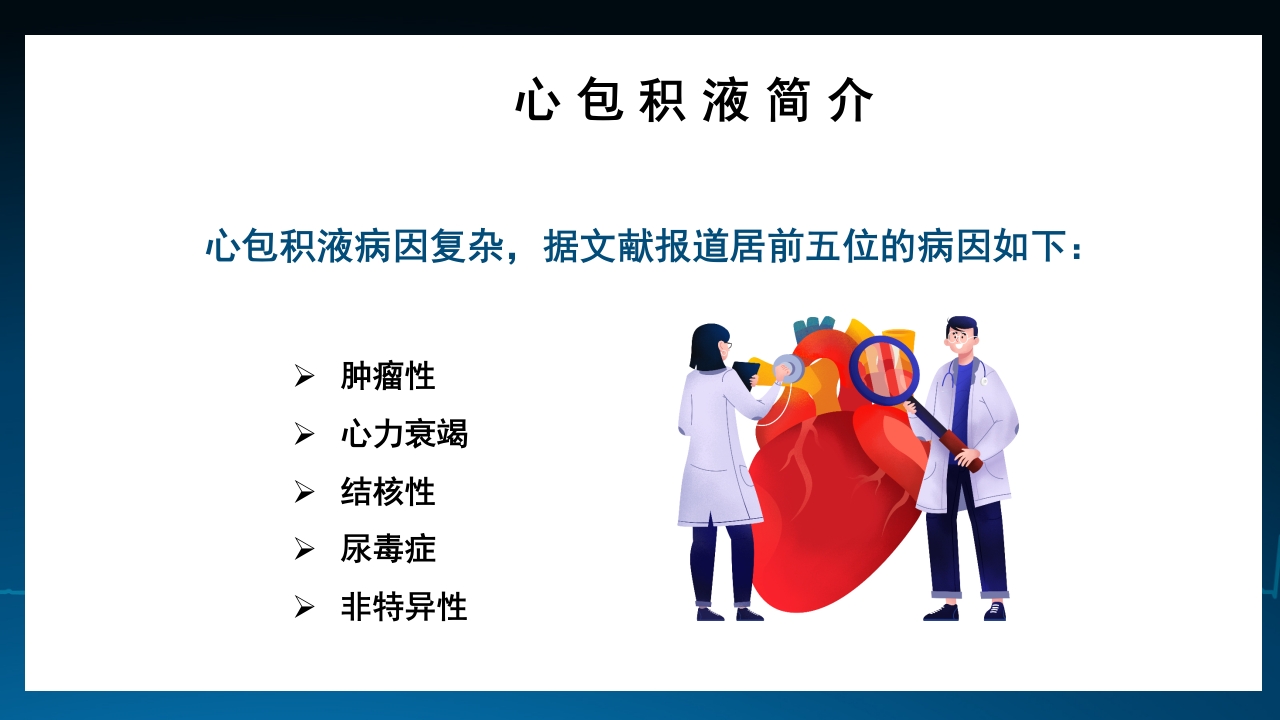 心包积液简介

心包积液病因复杂，据文献报道居前五位的病因如下：

➢ 肿瘤性
➢ 心力衰竭
➢ 结核性
➢ 尿毒症
➢ 非特异性